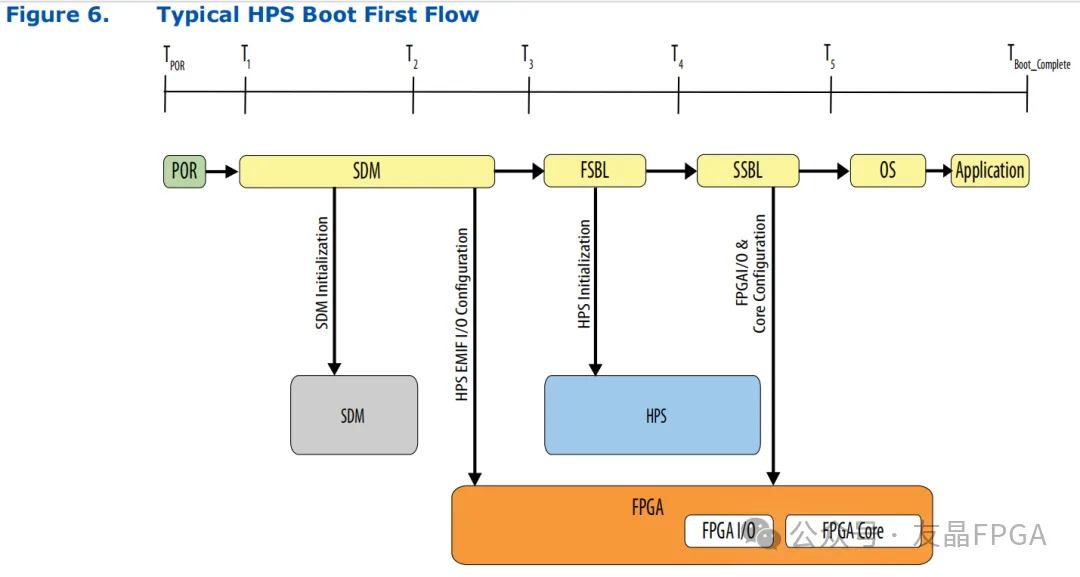 Figure 6. Typical HPS Boot First Flow

$T_{POR}$ $T_1$ $T_2$ $T_3$ $T_4$ $T_5$ $T_{Boot\_Complete}$

POR SDM FSBL SSBL OS Application

SDM Initialization

HPS EMIF I/O Configuration

HPS Initialization

FPGAI/O & Core Configuration

SDM

HPS

FPGA

FPGA I/O FPGA Core

公众号 · 友晶FPGA